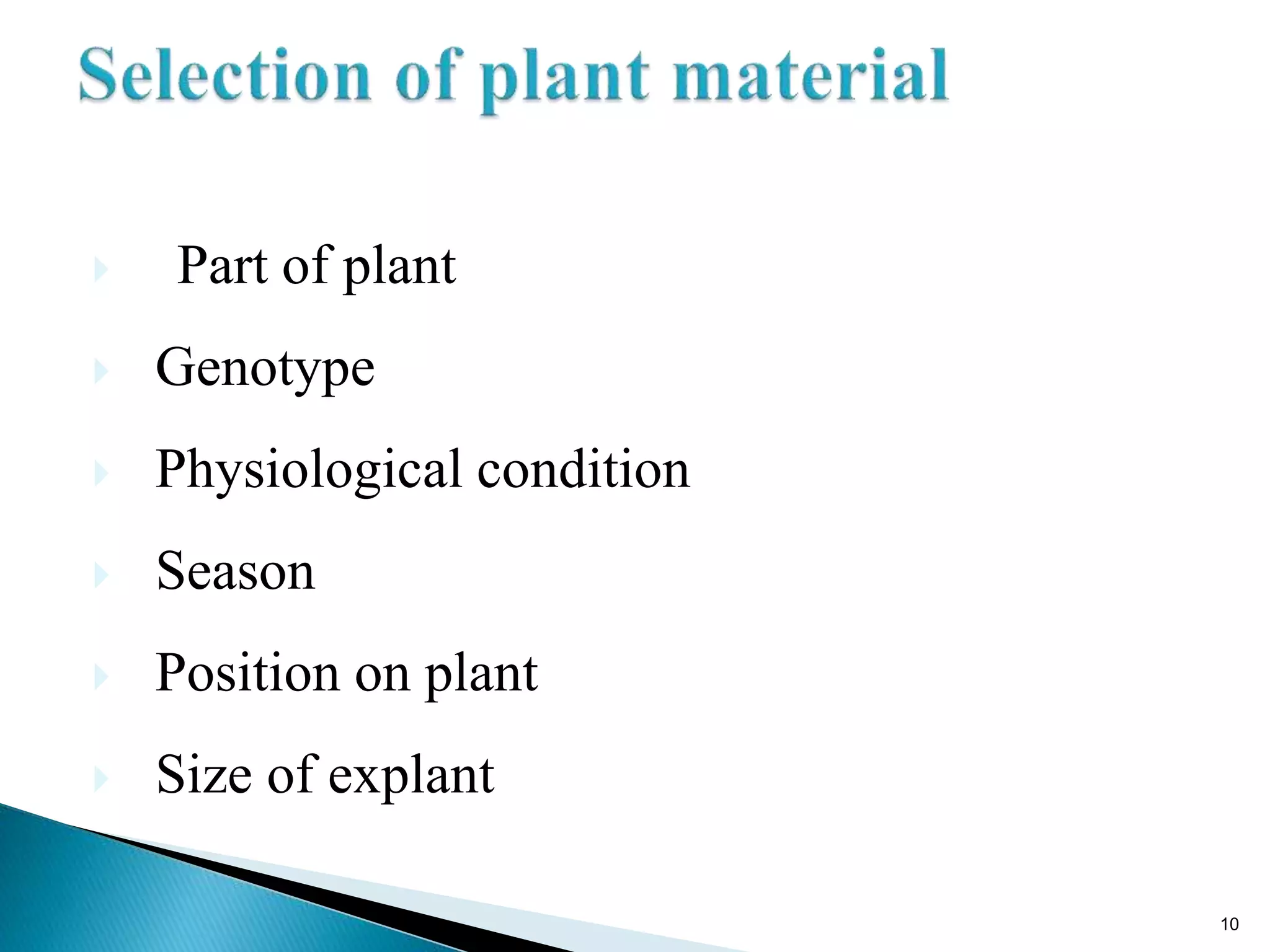 Selection of plant material

Part of plant

Genotype

Physiological condition

Season

Position on plant

Size of explant

10